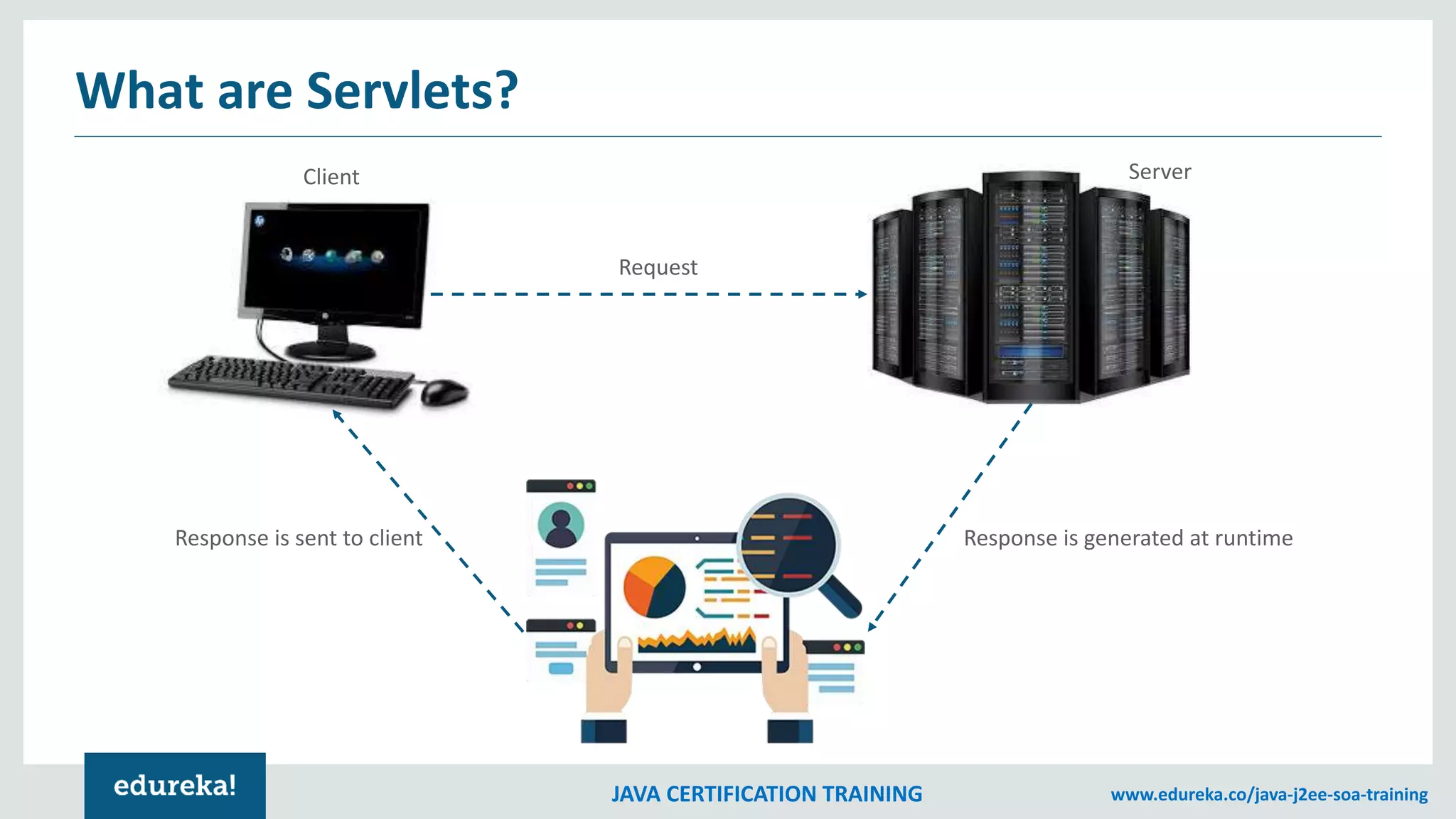 What are Servlets?

Client

Server

Request

Response is sent to client

Response is generated at runtime

edureka!

JAVA CERTIFICATION TRAINING

www.edureka.co/java-j2ee-soa-training